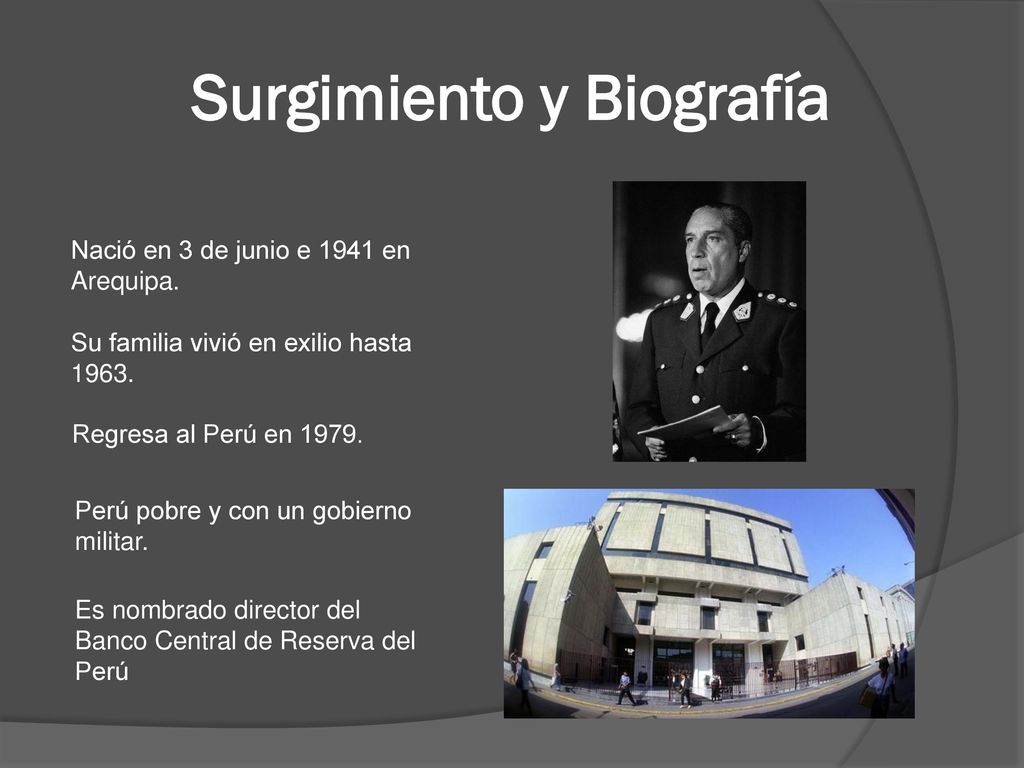 Surgimiento y Biografía

Nació en 3 de junio e 1941 en Arequipa.

Su familia vivió en exilio hasta 1963.

Regresa al Perú en 1979.

Perú pobre y con un gobierno militar.

Es nombrado director del Banco Central de Reserva del Perú